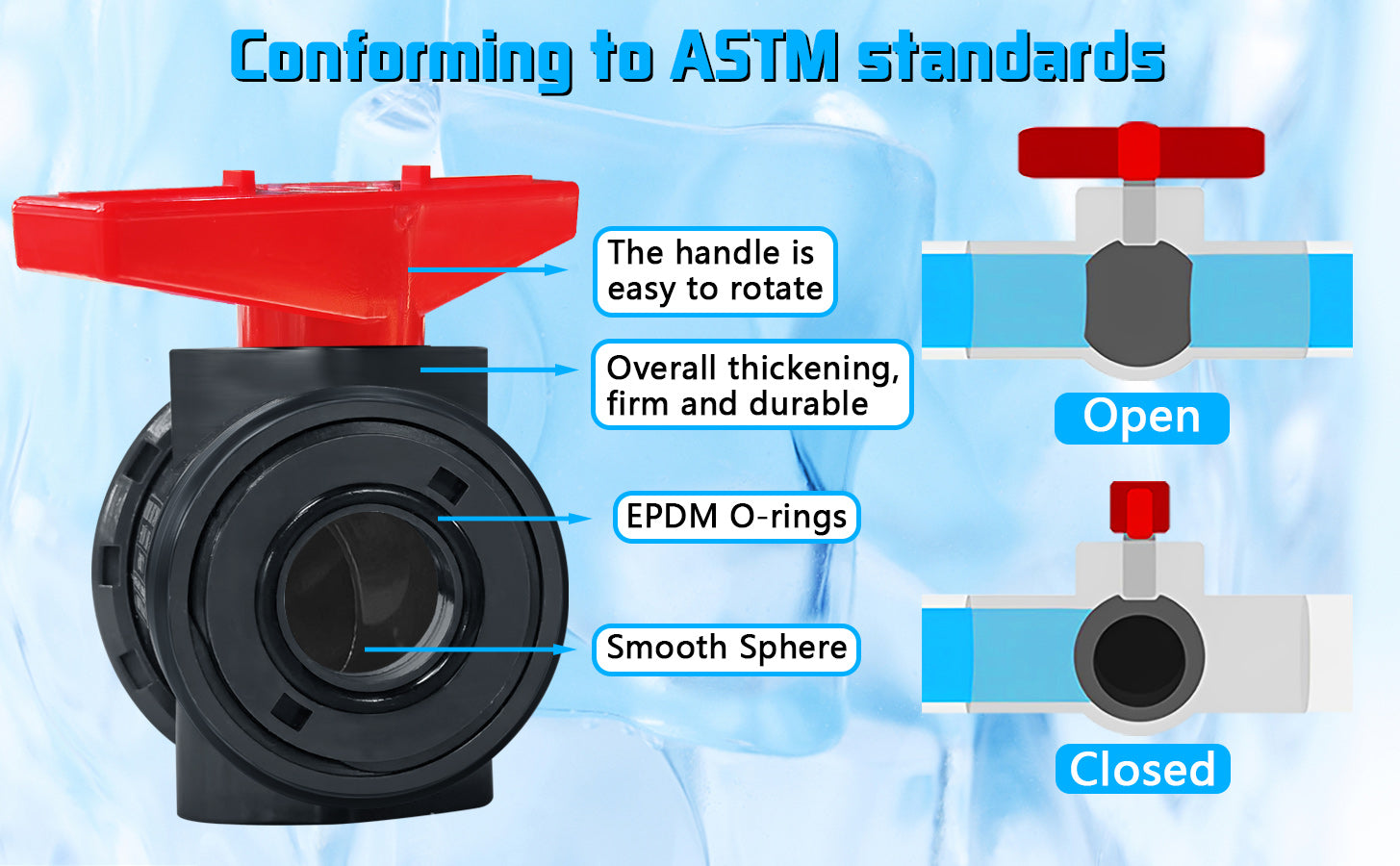 Conforming to ASTM standards

The handle is easy to rotate

Overall thickening, firm and durable

EPDM O-rings

Smooth Sphere

Open

Closed